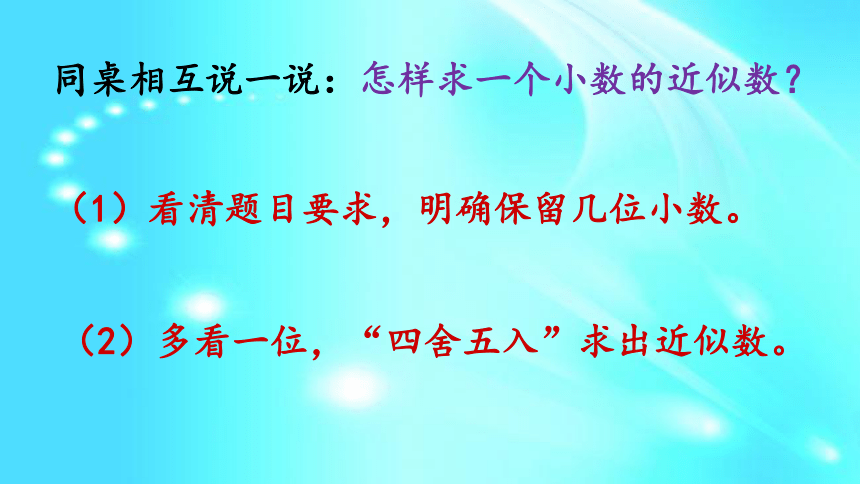 同桌相互说一说：怎样求一个小数的近似数？

（1）看清题目要求，明确保留几位小数。

（2）多看一位，“四舍五入”求出近似数。